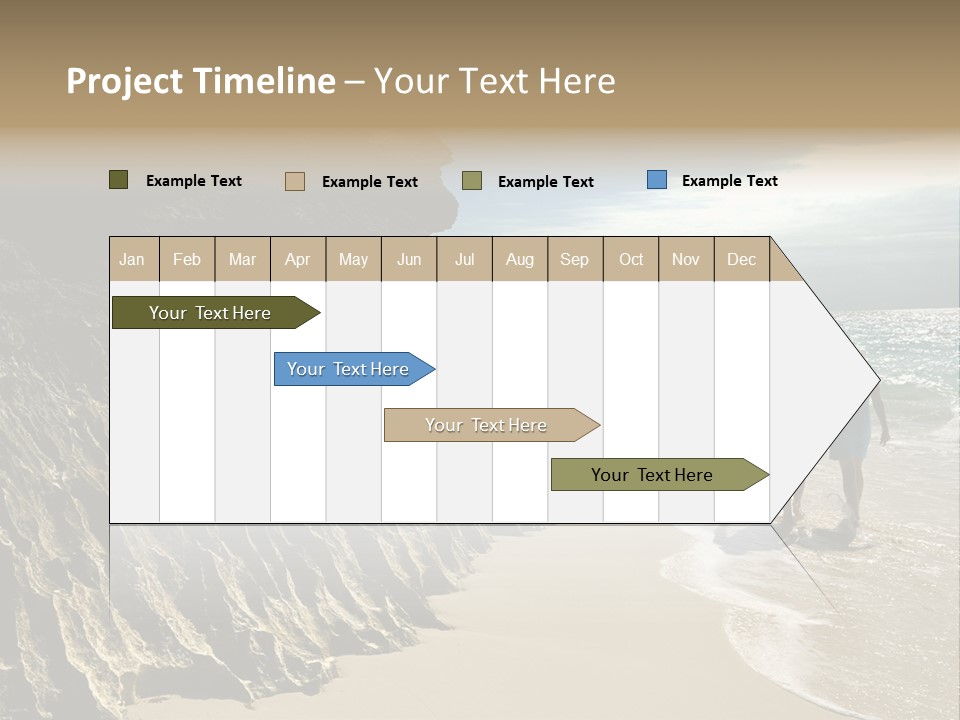 Project Timeline – Your Text Here

Example Text
Example Text
Example Text
Example Text

| Jan | Feb | Mar | Apr | May | Jun | Jul | Aug | Sep | Oct | Nov | Dec |
|---|---|---|---|---|---|---|---|---|---|---|---|

Your Text Here
Your Text Here
Your Text Here
Your Text Here